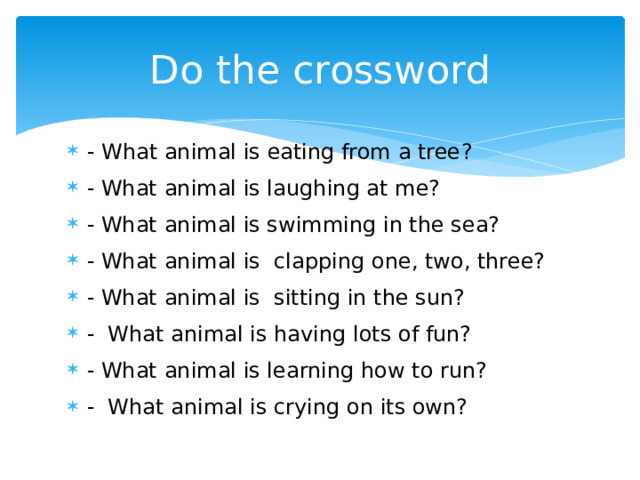 Do the crossword

- What animal is eating from a tree?
- What animal is laughing at me?
- What animal is swimming in the sea?
- What animal is clapping one, two, three?
- What animal is sitting in the sun?
- What animal is having lots of fun?
- What animal is learning how to run?
- What animal is crying on its own?